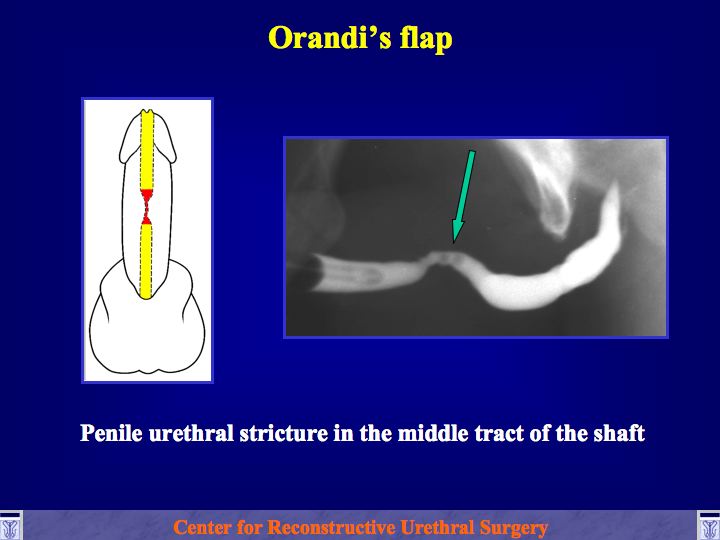 Orandi's flap

Penile urethral stricture in the middle tract of the shaft

Center for Reconstructive Urethral Surgery